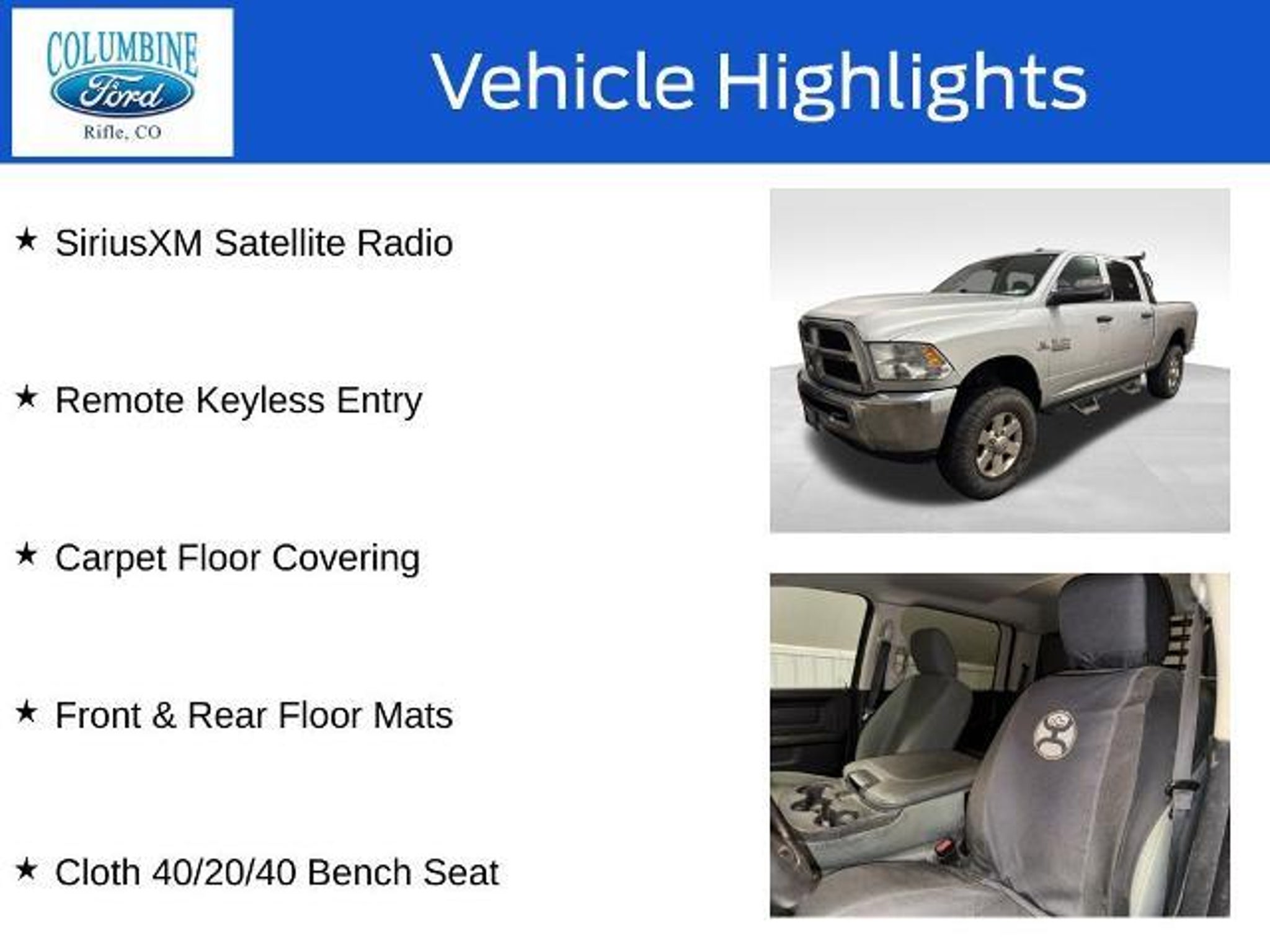 COLUMBINE
Ford
Rifle, CO

Vehicle Highlights

★ SiriusXM Satellite Radio

★ Remote Keyless Entry

★ Carpet Floor Covering

★ Front & Rear Floor Mats

★ Cloth 40/20/40 Bench Seat